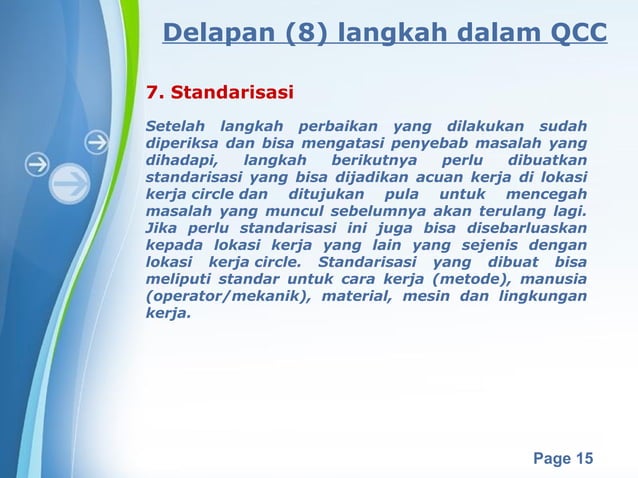 Delapan (8) langkah dalam QCC

7. Standarisasi

Setelah langkah perbaikan yang dilakukan sudah diperiksa dan bisa mengatasi penyebab masalah yang dihadapi, langkah berikutnya perlu dibuatkan standarisasi yang bisa dijadikan acuan kerja di lokasi kerja circle dan ditujukan pula untuk mencegah masalah yang muncul sebelumnya akan terulang lagi. Jika perlu standarisasi ini juga bisa disebarluaskan kepada lokasi kerja yang lain yang sejenis dengan lokasi kerja circle. Standarisasi yang dibuat bisa meliputi standar untuk cara kerja (metode), manusia (operator/mekanik), material, mesin dan lingkungan kerja.

Page 15